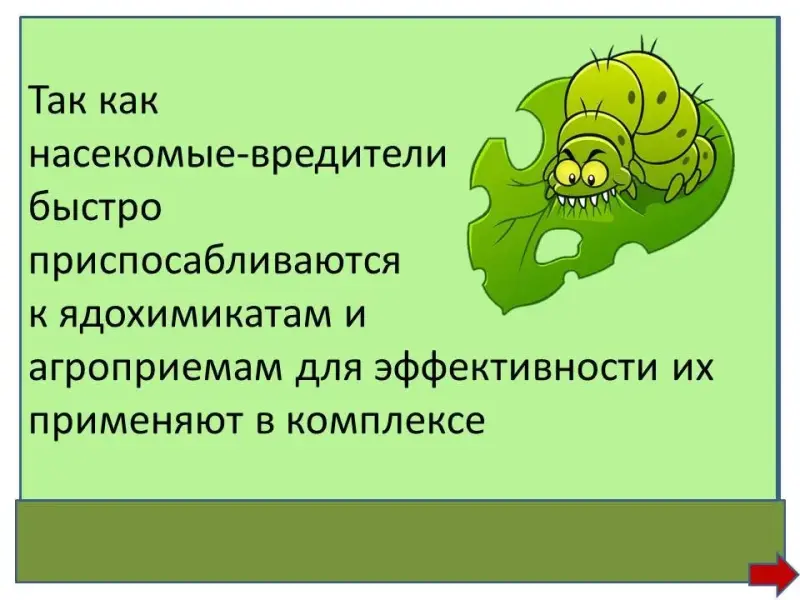 Так как насекомые-вредители быстро приспосабливаются к ядохимикатам и агроприемам для эффективности их применяют в комплексе